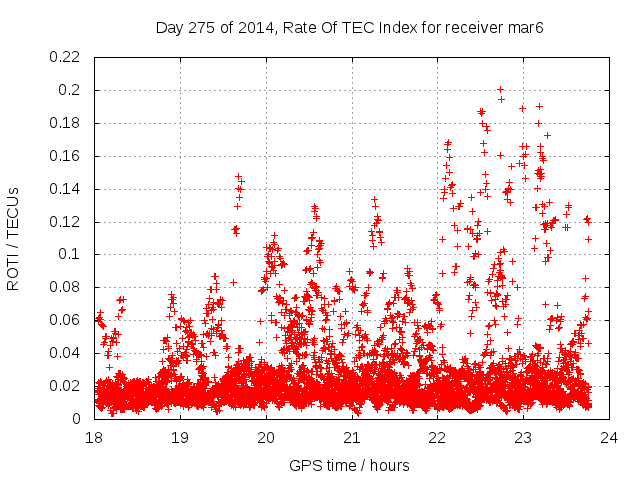 Day 275 of 2014, Rate Of TEC Index for receiver mar6

ROTI / TECUs

0.22
0.2
0.18
0.16
0.14
0.12
0.1
0.08
0.06
0.04
0.02
0

18
19
20
21
22
23
24

GPS time / hours